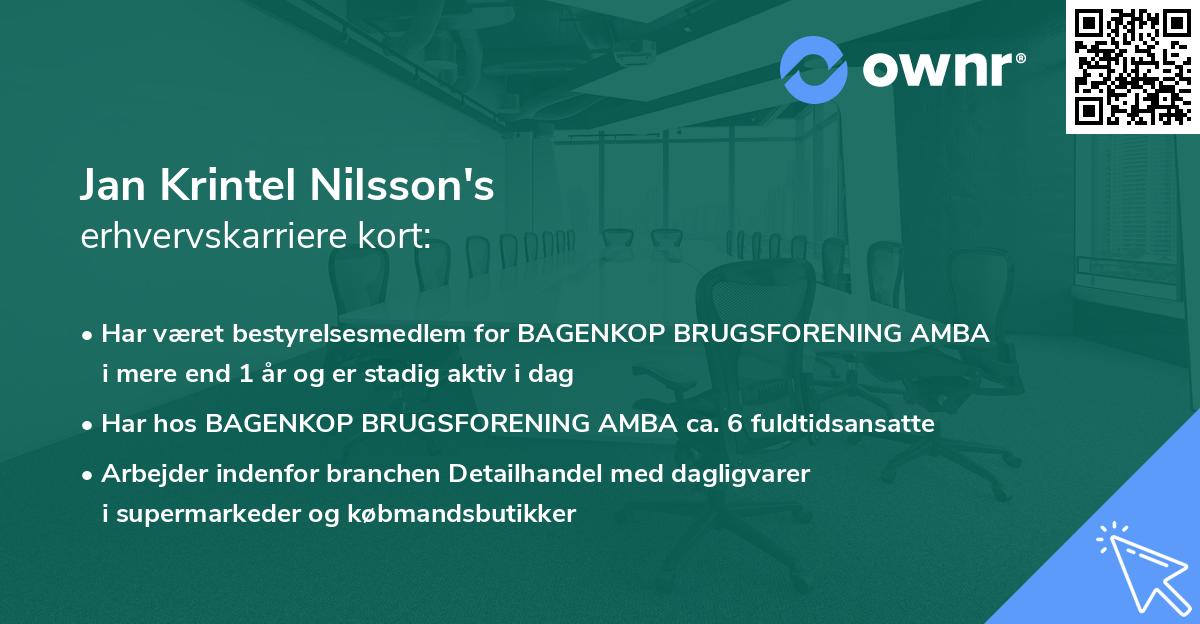 ownr®

Jan Krintel Nilsson's
erhvervskarriere kort:

• Har været bestyrelsesmedlem for BAGENKOP BRUGSFORENING AMBA i mere end 1 år og er stadig aktiv i dag

• Har hos BAGENKOP BRUGSFORENING AMBA ca. 6 fuldtidsansatte

• Arbejder indenfor branchen Detailhandel med dagligvarer i supermarkeder og købmandsbutikker